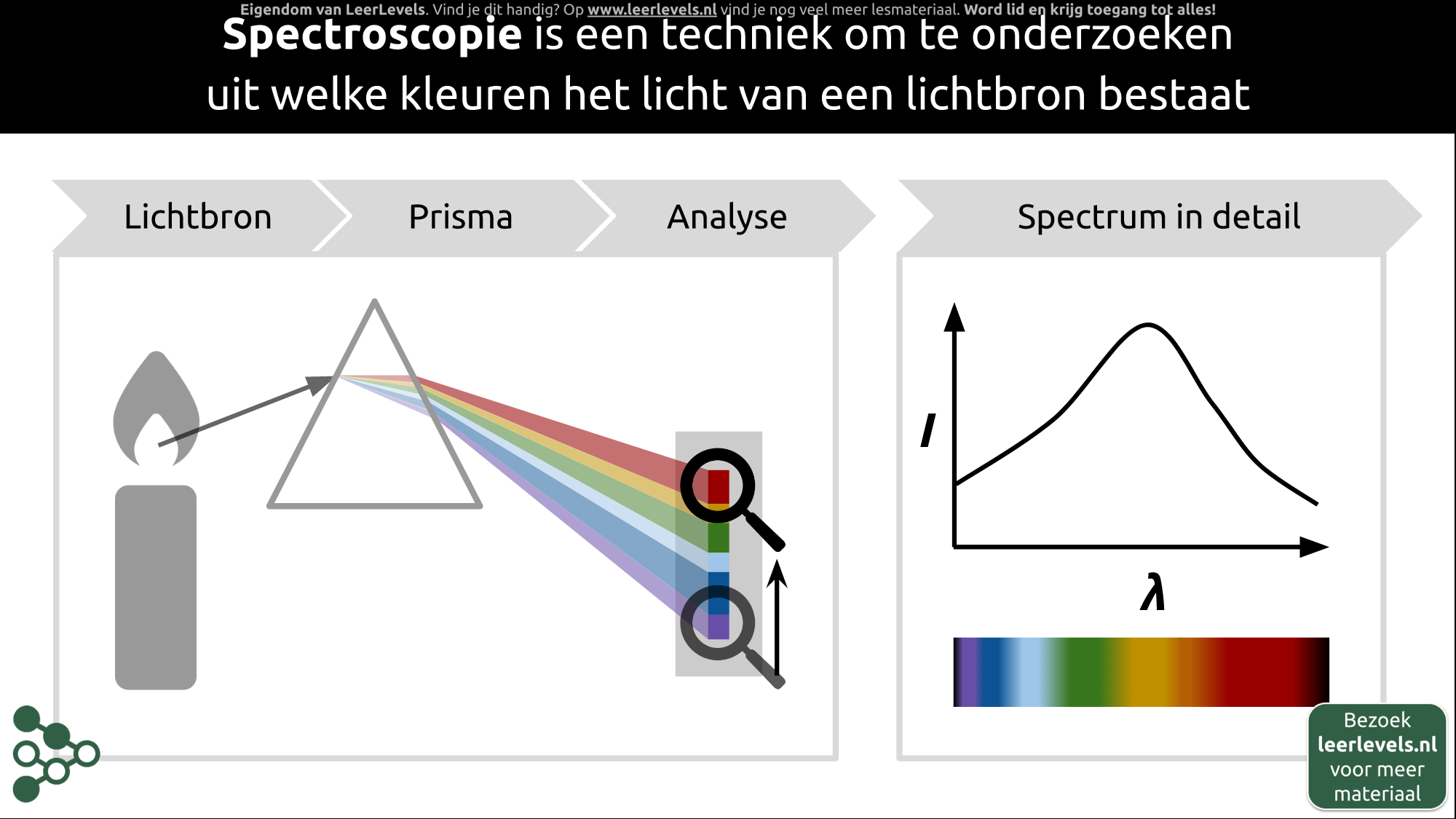 Eigendom van LeerLevels. Vind je dit handig? Op www.leerlevels.nl vind je nog veel meer lesmateriaal. Word lid en krijg toegang tot alles!

Spectroscopie is een techniek om te onderzoeken uit welke kleuren het licht van een lichtbron bestaat

Lichtbron

Prisma

Analyse

Spectrum in detail

$I$

$\lambda$

Bezoek leerlevels.nl voor meer materiaal